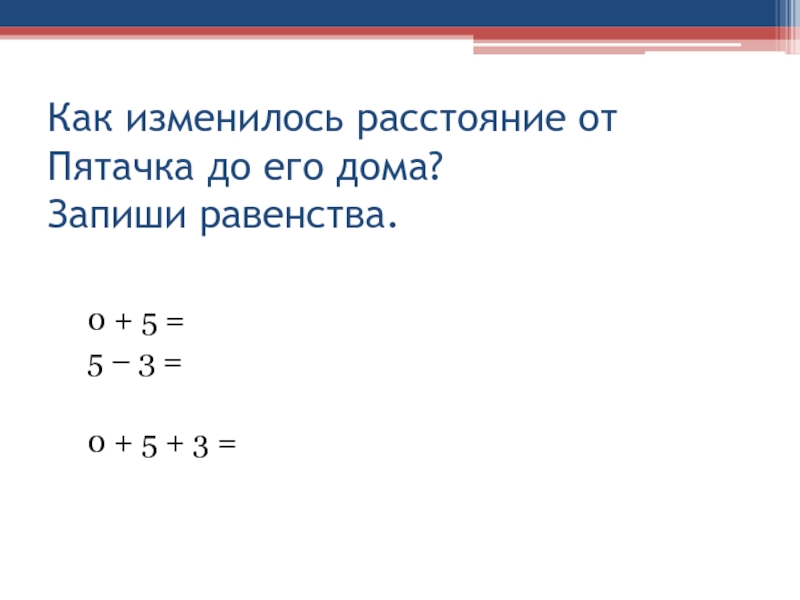 Как изменилось расстояние от Пятачка до его дома?
Запиши равенства.

$0 + 5 =$
$5 - 3 =$

$0 + 5 + 3 =$